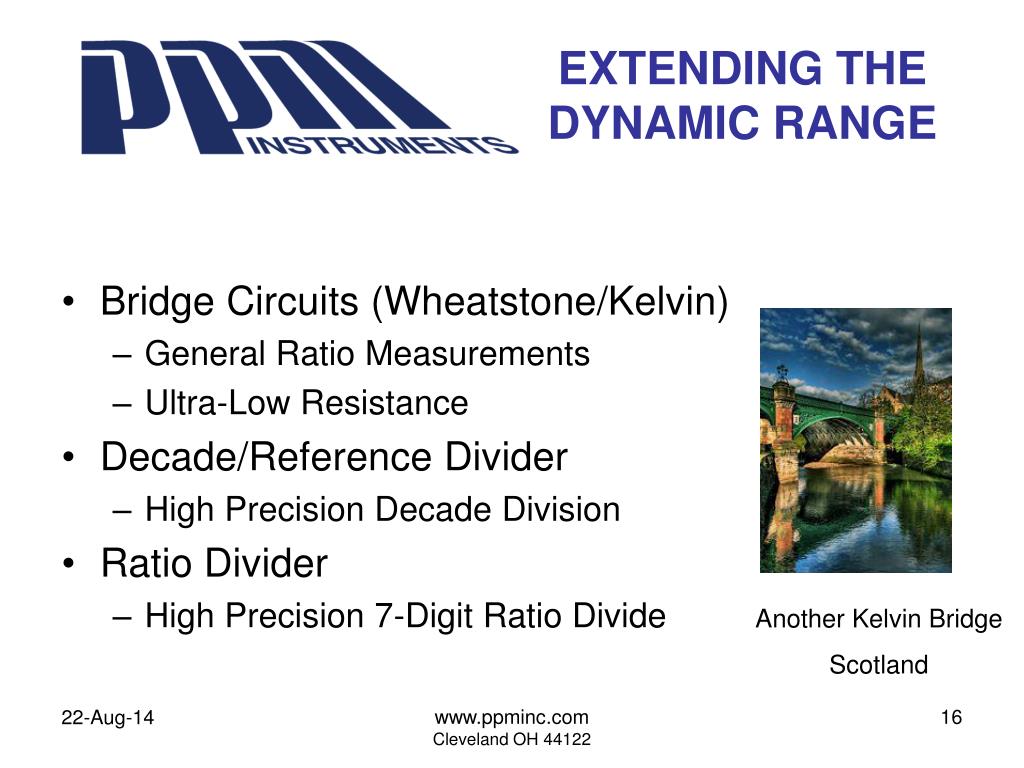 PPM INSTRUMENTS

EXTENDING THE DYNAMIC RANGE

• Bridge Circuits (Wheatstone/Kelvin)
– General Ratio Measurements
– Ultra-Low Resistance
• Decade/Reference Divider
– High Precision Decade Division
• Ratio Divider
– High Precision 7-Digit Ratio Divide

Another Kelvin Bridge
Scotland

22-Aug-14

www.ppminc.com
Cleveland OH 44122

16